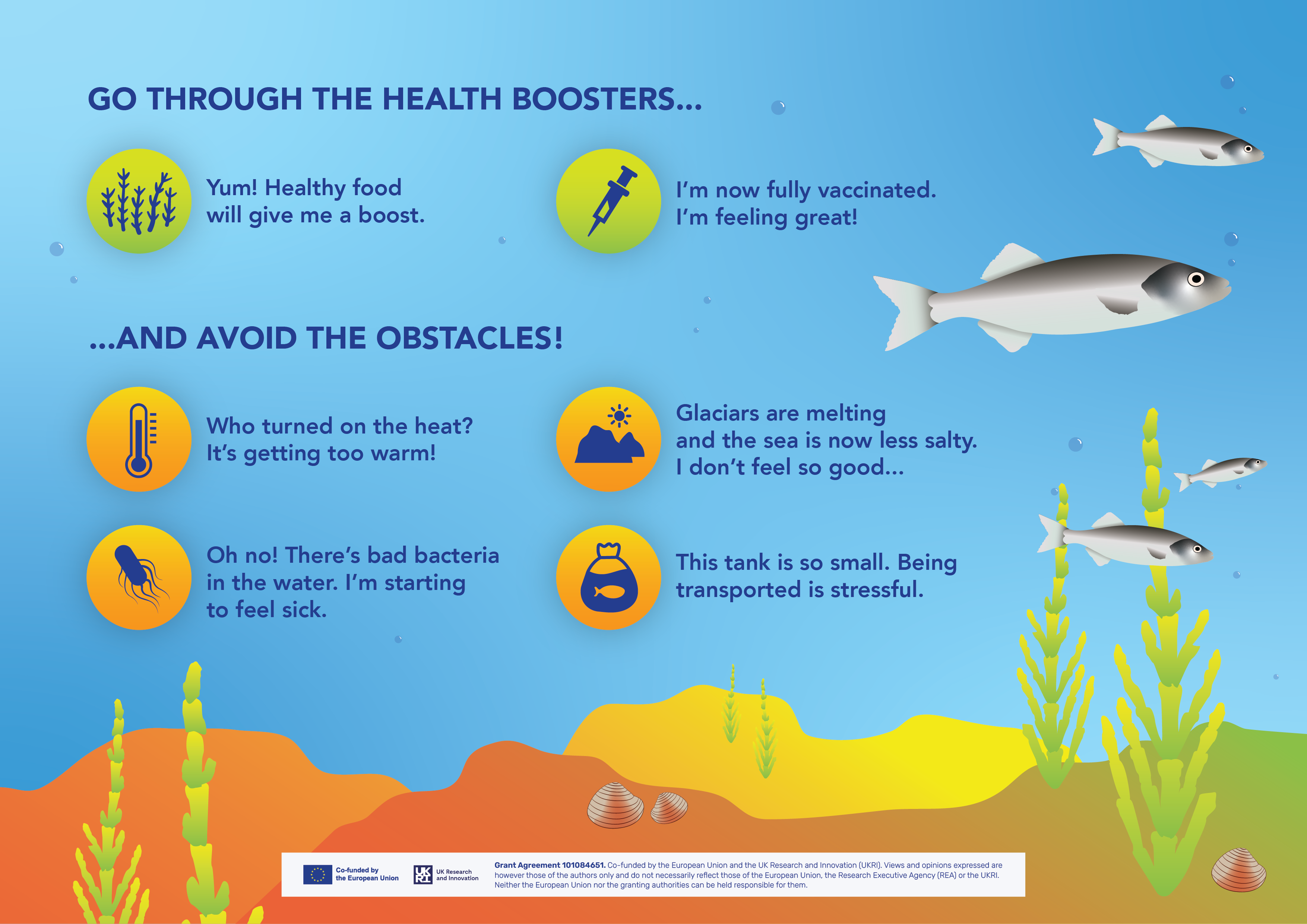 GO THROUGH THE HEALTH BOOSTERS...

Yum! Healthy food will give me a boost.

I'm now fully vaccinated. I'm feeling great!

...AND AVOID THE OBSTACLES!

Who turned on the heat? It's getting too warm!

Glaciars are melting and the sea is now less salty. I don't feel so good...

Oh no! There's bad bacteria in the water. I'm starting to feel sick.

This tank is so small. Being transported is stressful.

Co-funded by the European Union

UK Research and Innovation

Grant Agreement 101084651. Co-funded by the European Union and the UK Research and Innovation (UKRI). Views and opinions expressed are however those of the authors only and do not necessarily reflect those of the European Union, the Research Executive Agency (REA) or the UKRI. Neither the European Union nor the granting authorities can be held responsible for them.